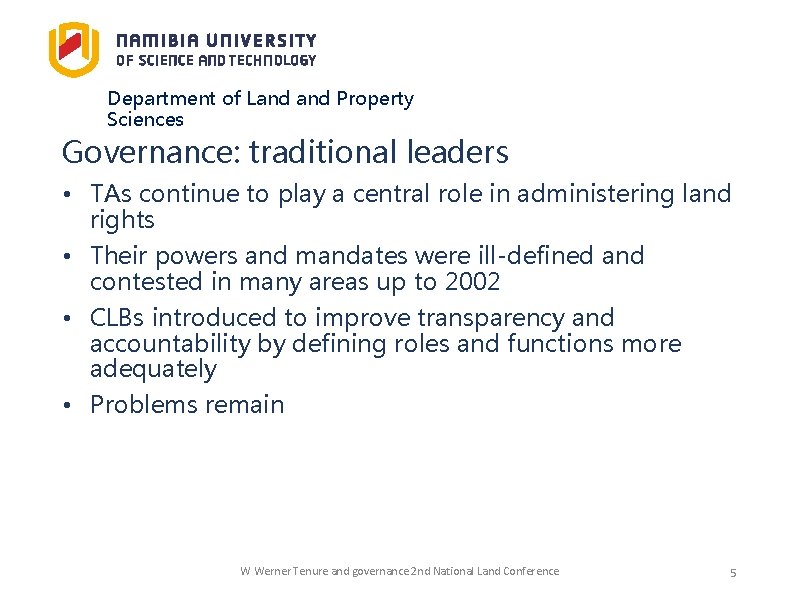 NAMIBIA UNIVERSITY
OF SCIENCE AND TECHNOLOGY

Department of Land and Property Sciences

Governance: traditional leaders

• TAs continue to play a central role in administering land rights
• Their powers and mandates were ill-defined and contested in many areas up to 2002
• CLBs introduced to improve transparency and accountability by defining roles and functions more adequately
• Problems remain

W Werner Tenure and governance 2nd National Land Conference

5